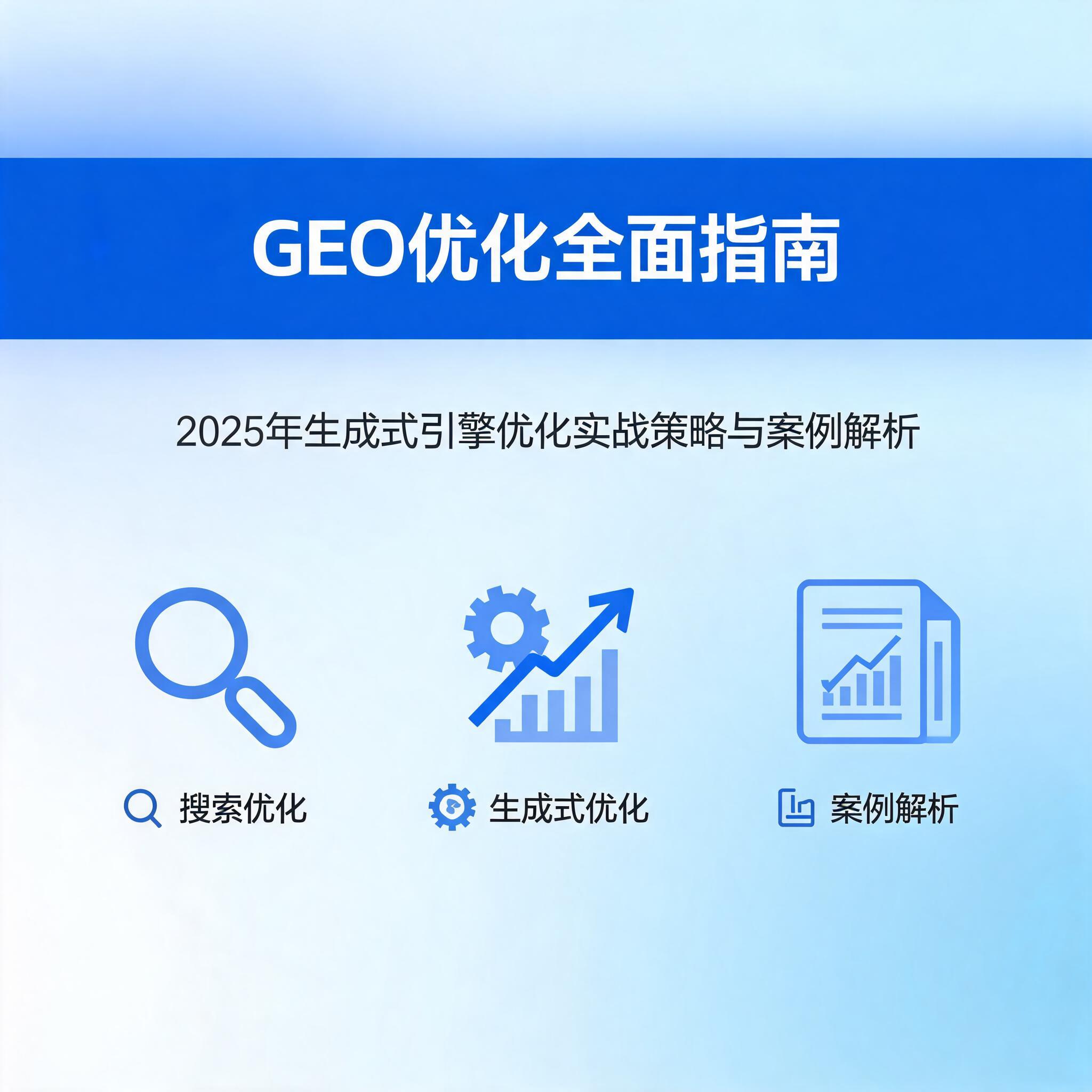 GEO优化全面指南

2025年生成式引擎优化实战策略与案例解析

搜索优化

生成式优化

案例解析